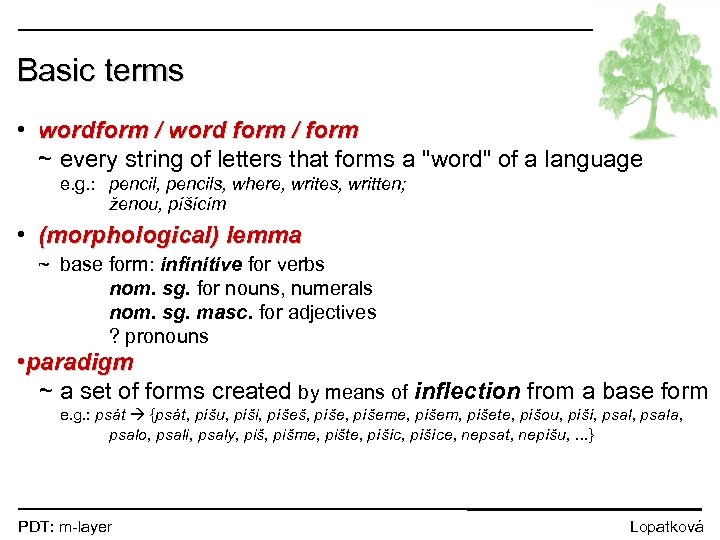 Basic terms

• wordform / word form / form

~ every string of letters that forms a "word" of a language

e.g.: pencil, pencils, where, writes, written; ženou, píšícím

• (morphological) lemma

~ base form: infinitive for verbs
nom. sg. for nouns, numerals
nom. sg. masc. for adjectives
? pronouns

•paradigm

~ a set of forms created by means of inflection from a base form

e.g.: psát → {psát, píšu, píši, píšeš, píše, píšeme, píšem, píšete, píšou, píší, psal, psala, psalo, psali, psaly, piš, pišme, pište, píšíc, píšíce, nepsat, nepíšu, ...}

PDT: m-layer

Lopatková